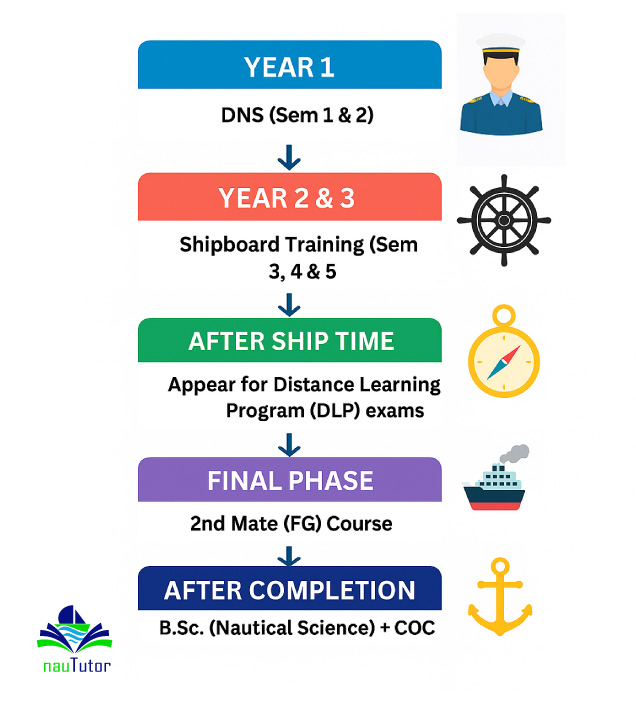 YEAR 1

DNS (Sem 1 & 2)

YEAR 2 & 3

Shipboard Training (Sem 3, 4 & 5

AFTER SHIP TIME

Appear for Distance Learning Program (DLP) exams

FINAL PHASE

2nd Mate (FG) Course

AFTER COMPLETION

B.Sc. (Nautical Science) + COC

nauTutor